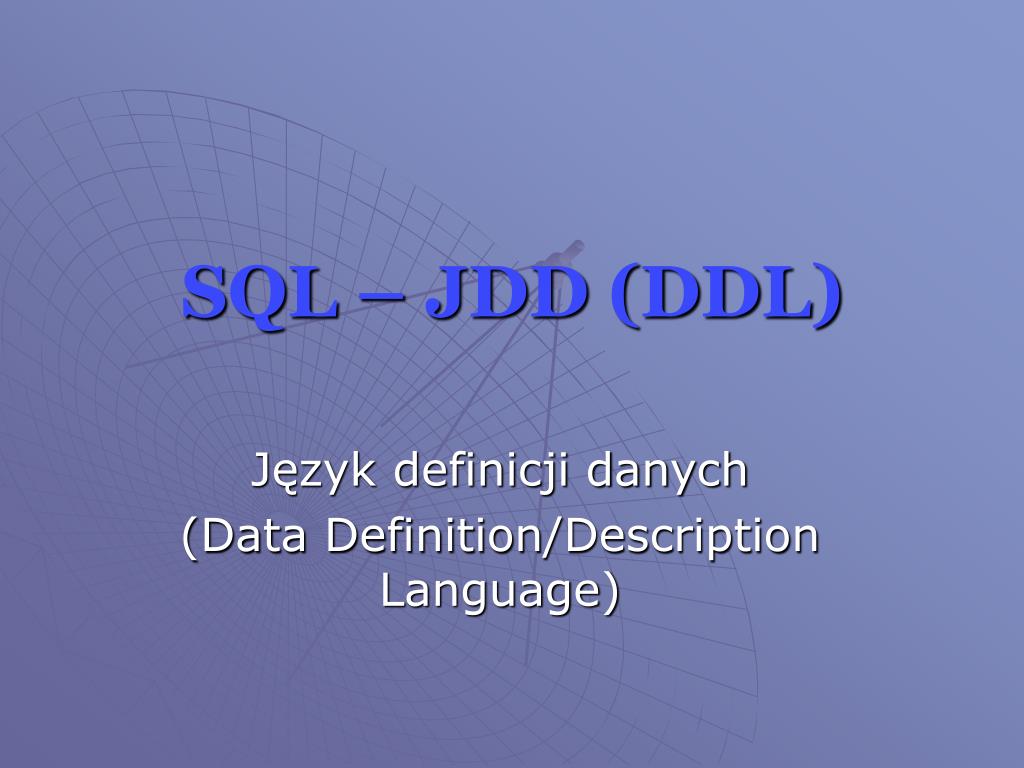 SQL – JDD (DDL)

Język definicji danych
(Data Definition/Description Language)